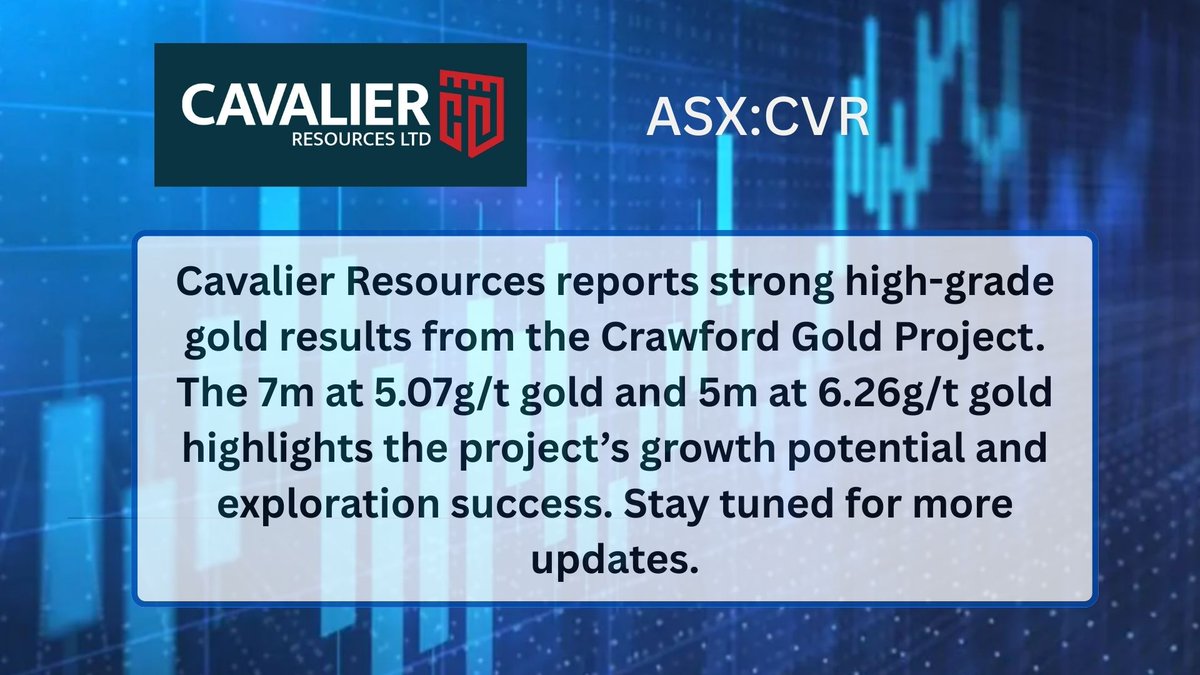 CAVALIER
RESOURCES LTD

ASX:CVR

Cavalier Resources reports strong high-grade gold results from the Crawford Gold Project. The 7m at 5.07g/t gold and 5m at 6.26g/t gold highlights the project's growth potential and exploration success. Stay tuned for more updates.